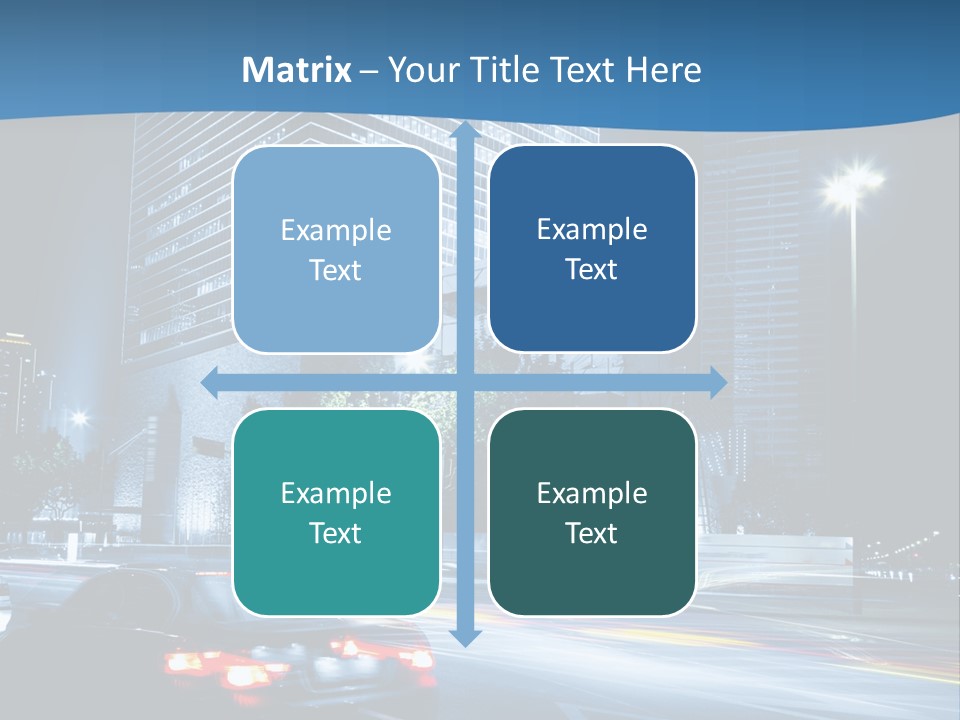 Matrix – Your Title Text Here

Example Text

Example Text

Example Text

Example Text